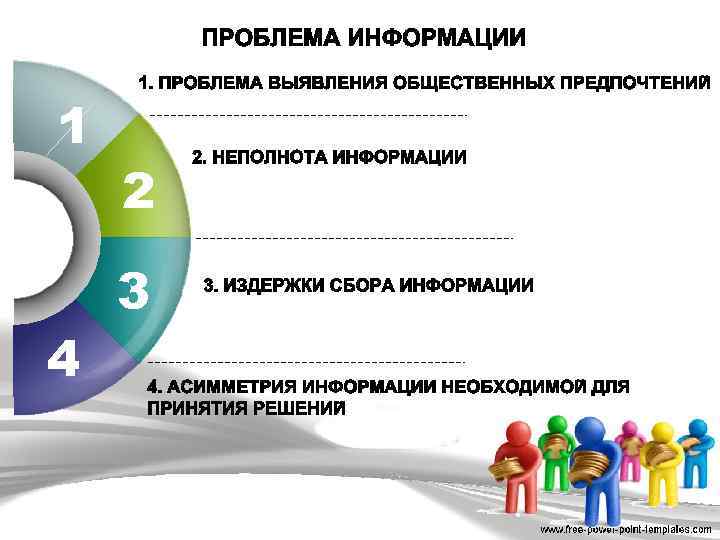 ПРОБЛЕМА ИНФОРМАЦИИ

1

2

3

4

1. ПРОБЛЕМА ВЫЯВЛЕНИЯ ОБЩЕСТВЕННЫХ ПРЕДПОЧТЕНИЙ

2. НЕПОЛНОТА ИНФОРМАЦИИ

3. ИЗДЕРЖКИ СБОРА ИНФОРМАЦИИ

4. АСИММЕТРИЯ ИНФОРМАЦИИ НЕОБХОДИМОЙ ДЛЯ ПРИНЯТИЯ РЕШЕНИЙ

www.free-power-point-templates.com